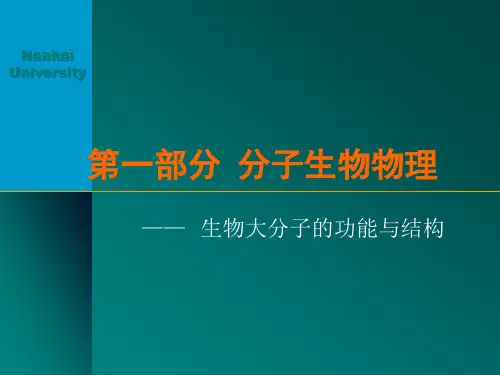 Nankai University

第一部分 分子生物物理

—— 生物大分子的功能与结构